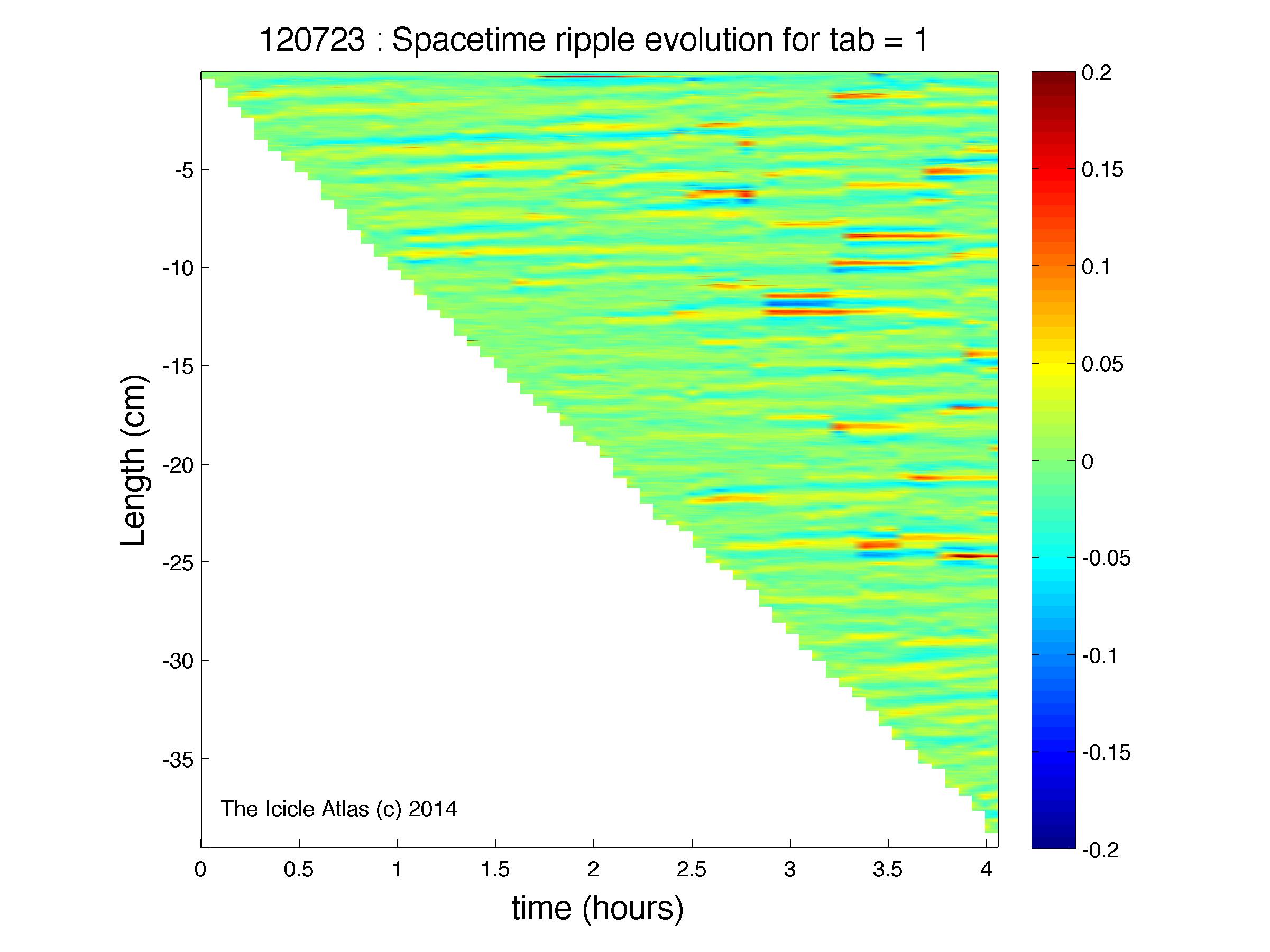 120723 : Spacetime ripple evolution for tab = 1

Length (cm)

-5
-10
-15
-20
-25
-30
-35

The Icicle Atlas (c) 2014

0
0.5
1
1.5
2
2.5
3
3.5
4

time (hours)

0.2
0.15
0.1
0.05
0
-0.05
-0.1
-0.15
-0.2